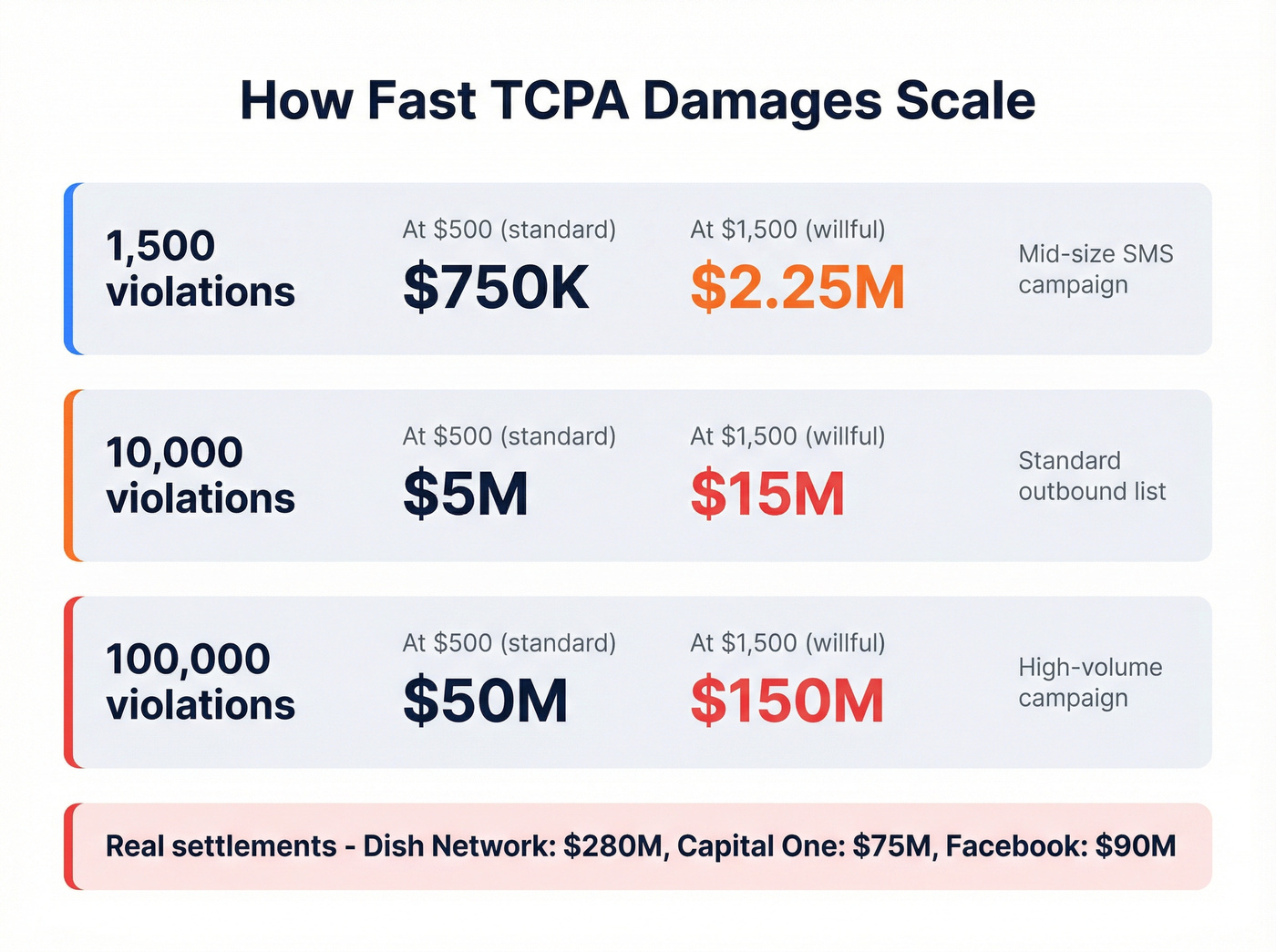 How Fast TCPA Damages Scale

1,500 violations

At \$500 (standard)
\$750K

At \$1,500 (willful)
\$2.25M

Mid-size SMS campaign

10,000 violations

At \$500 (standard)
\$5M

At \$1,500 (willful)
\$15M

Standard outbound list

100,000 violations

At \$500 (standard)
\$50M

At \$1,500 (willful)
\$150M

High-volume campaign

Real settlements - Dish Network: \$280M, Capital One: \$75M, Facebook: \$90M